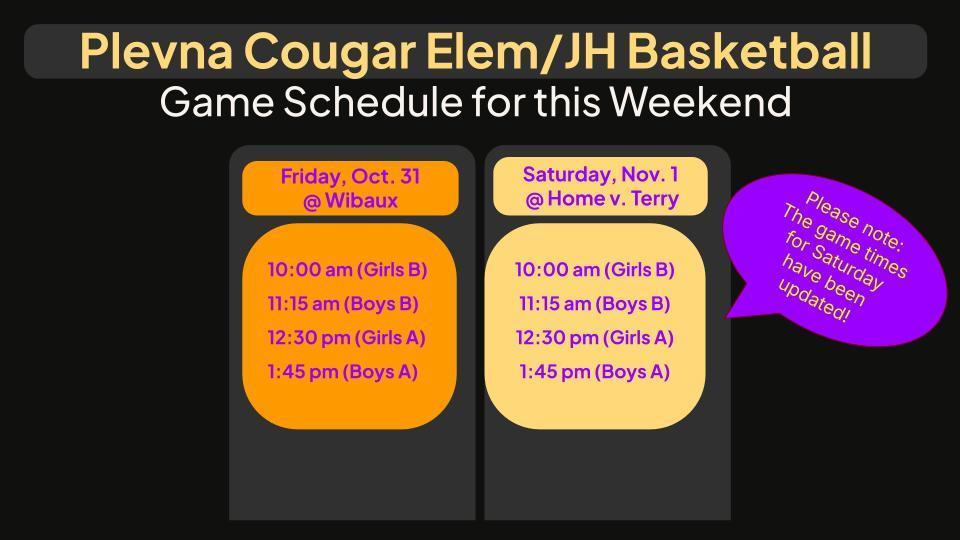 Plevna Cougar Elem/JH Basketball
Game Schedule for this Weekend

Friday, Oct. 31
@ Wibaux

10:00 am (Girls B)
11:15 am (Boys B)
12:30 pm (Girls A)
1:45 pm (Boys A)

Saturday, Nov. 1
@ Home v. Terry

10:00 am (Girls B)
11:15 am (Boys B)
12:30 pm (Girls A)
1:45 pm (Boys A)

Please note: The game times for Saturday have been updated!